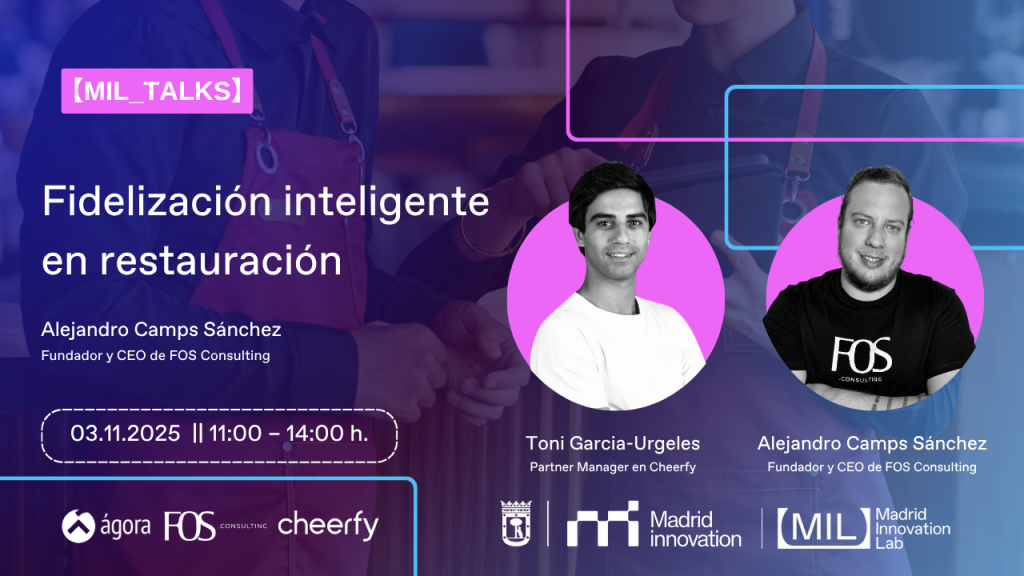 【MIL_TALKS】

Fidelización inteligente en restauración

Alejandro Camps Sánchez
Fundador y CEO de FOS Consulting

03.11.2025 || 11:00 – 14:00 h.

ágora FOS CONSULTING cheerfy

FOS CONSULTING

Toni Garcia-Urgeles
Partner Manager en Cheerfy

Alejandro Camps Sánchez
Fundador y CEO de FOS Consulting

Madrid innovation

MIL Madrid Innovation Lab